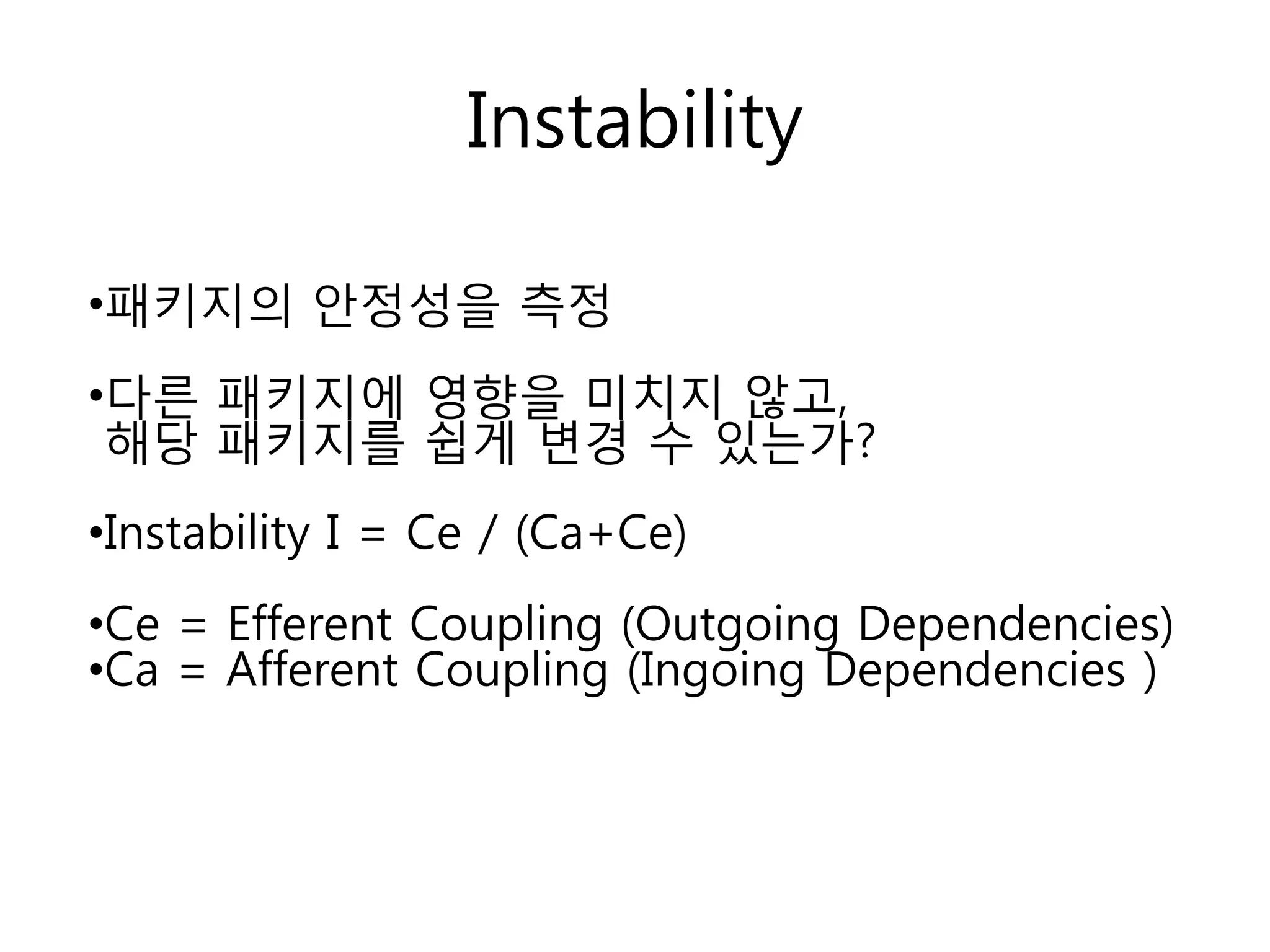 Instability

•패키지의 안정성을 측정

•다른 패키지에 영향을 미치지 않고, 해당 패키지를 쉽게 변경 수 있는가?

•Instability I = Ce / (Ca+Ce)

•Ce = Efferent Coupling (Outgoing Dependencies)
•Ca = Afferent Coupling (Ingoing Dependencies )